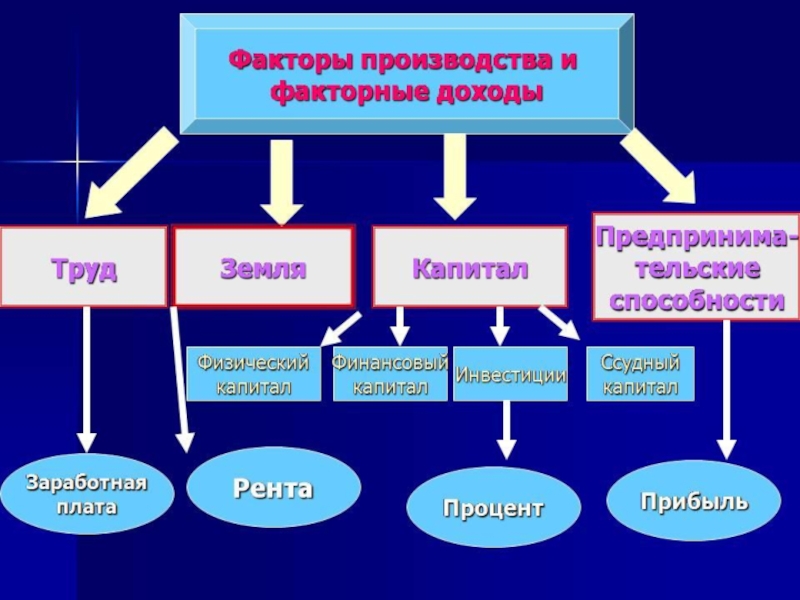 Факторы производства и факторные доходы

Труд

Земля

Капитал

Предпринимательские способности

Физический капитал

Финансовый капитал

Инвестиции

Ссудный капитал

Заработная плата

Рента

Процент

Прибыль